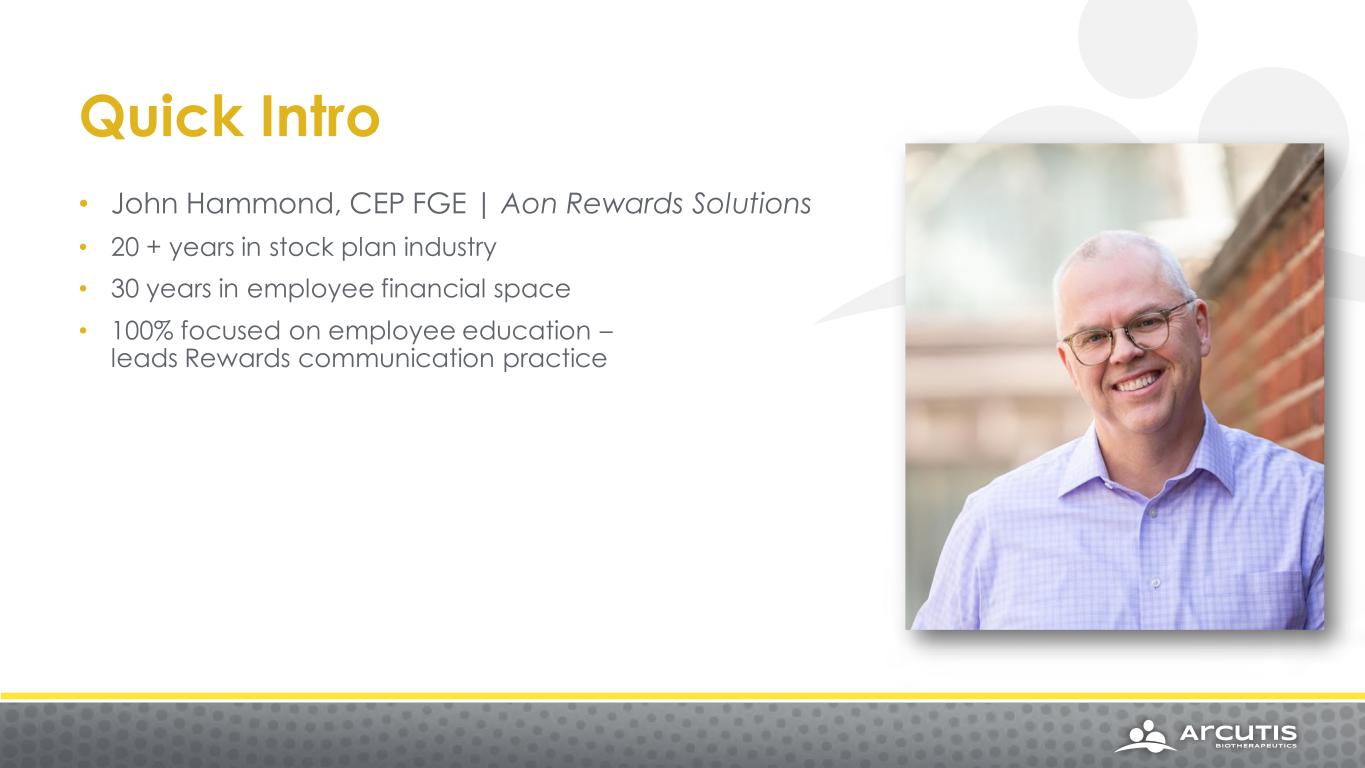 Quick Intro

• John Hammond, CEP FGE | Aon Rewards Solutions
• 20 + years in stock plan industry
• 30 years in employee financial space
• 100% focused on employee education – leads Rewards communication practice

ARCUTIS
BIOTHERAPEUTICS